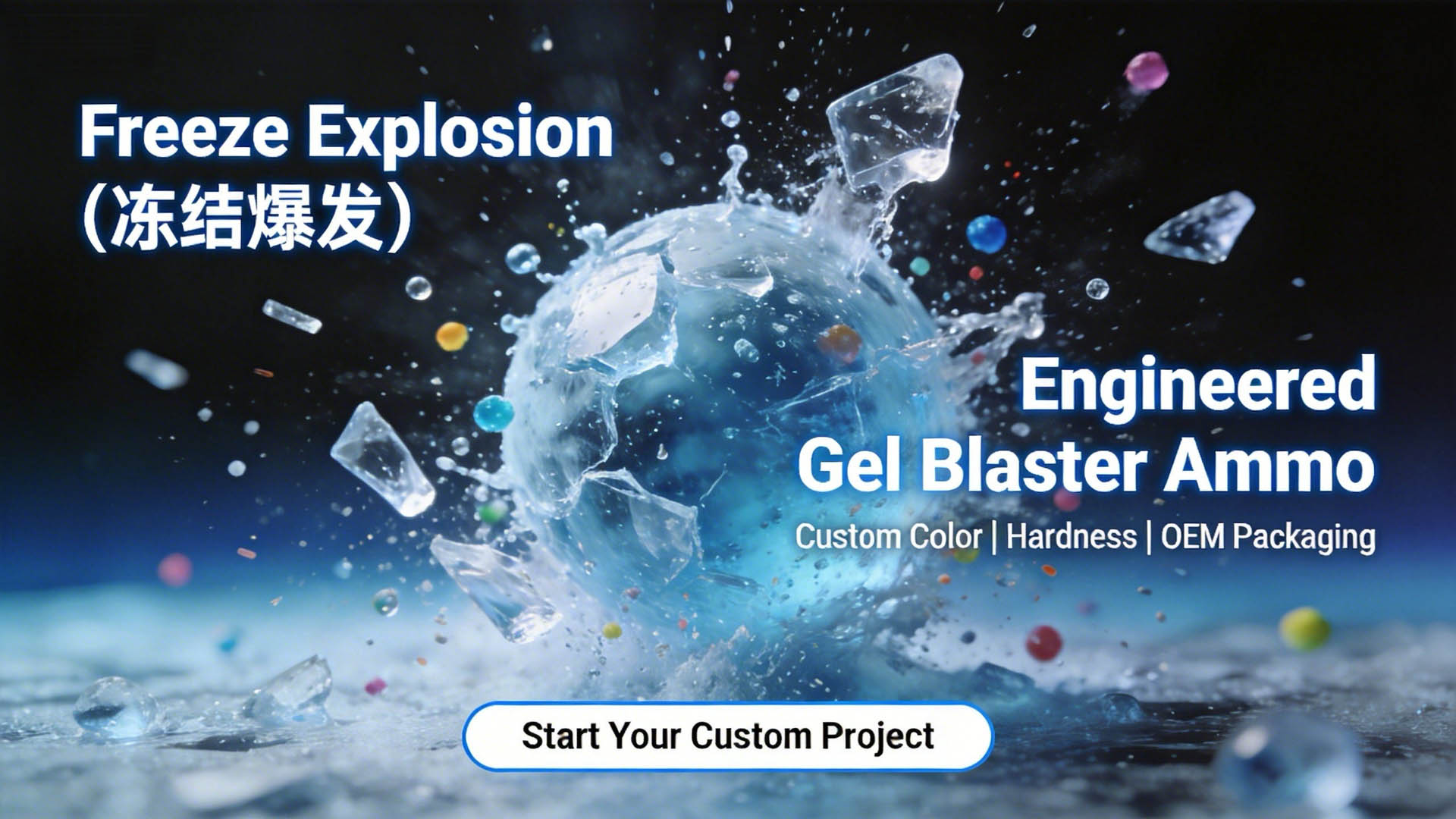 Freeze Explosion
(冻结爆发)

Engineered
Gel Blaster Ammo

Custom Color | Hardness | OEM Packaging

Start Your Custom Project